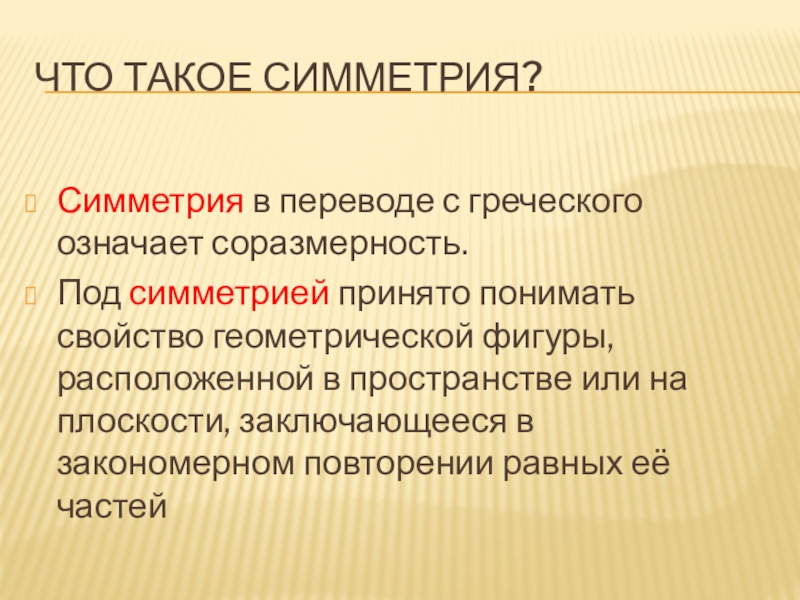 ЧТО ТАКОЕ СИММЕТРИЯ?

Симметрия в переводе с греческого означает соразмерность.

Под симметрией принято понимать свойство геометрической фигуры, расположенной в пространстве или на плоскости, заключающееся в закономерном повторении равных её частей